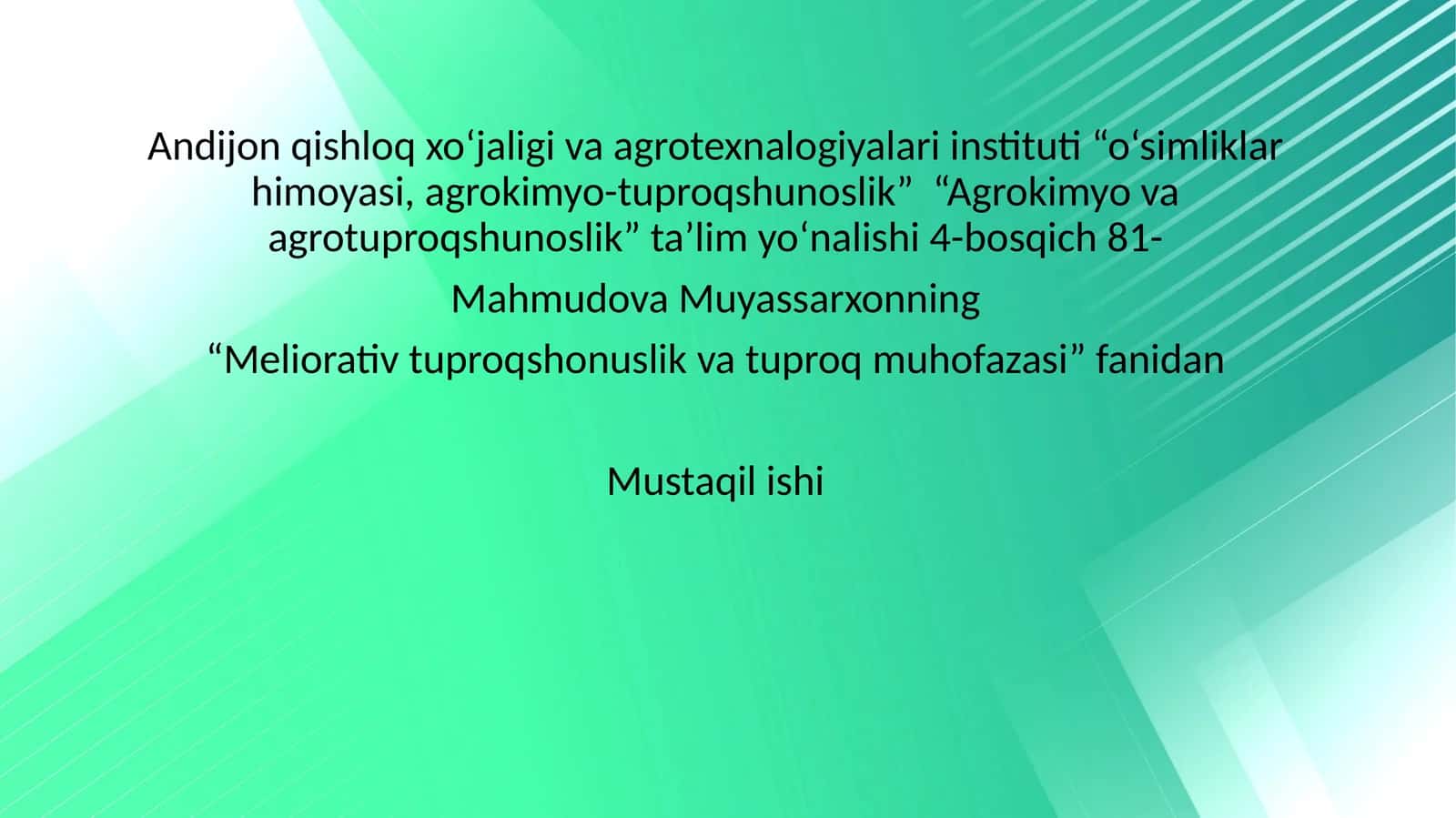 Andijon qishloq xo‘jaligi va agrotexnalogiyalari instituti “o‘simliklar himoyasi, agrokimyo-tuproqshunoslik”  “Agrokimyo va agrotuproqshunoslik” ta’lim yo‘nalishi 4-bosqich 81-

Mahmudova Muyassarxonning

“Meliorativ tuproqshonuslik va tuproq muhofazasi” fanidan

Mustaqil ishi